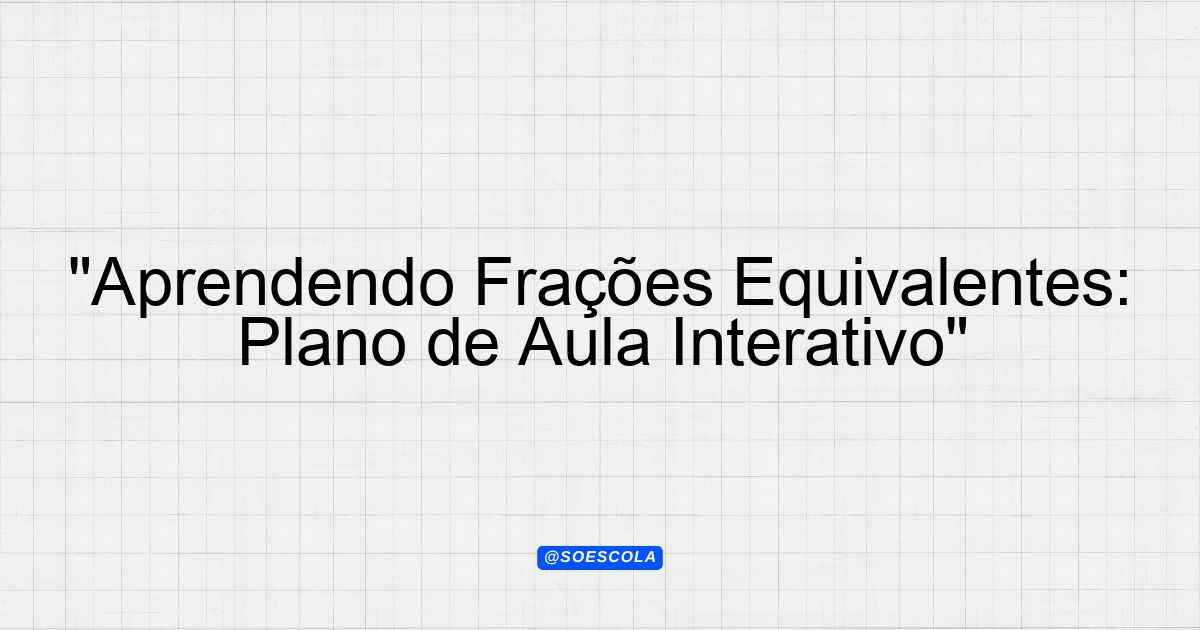 "Aprendendo Frações Equivalentes: Plano de Aula Interativo"

@SOESCOLA